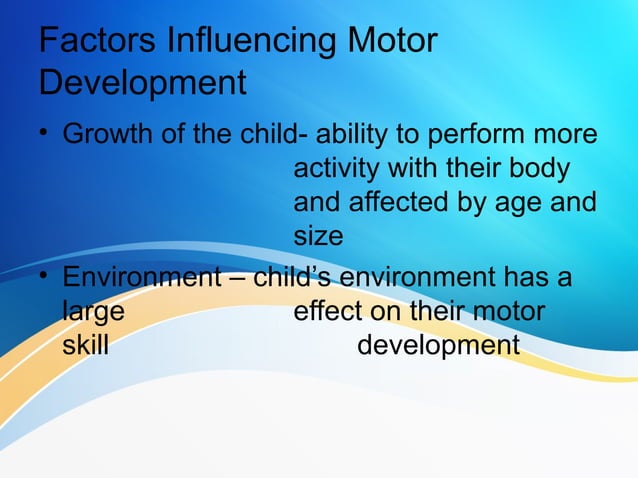 Factors Influencing Motor Development

• Growth of the child- ability to perform more activity with their body and affected by age and size

• Environment – child's environment has a large effect on their motor skill development